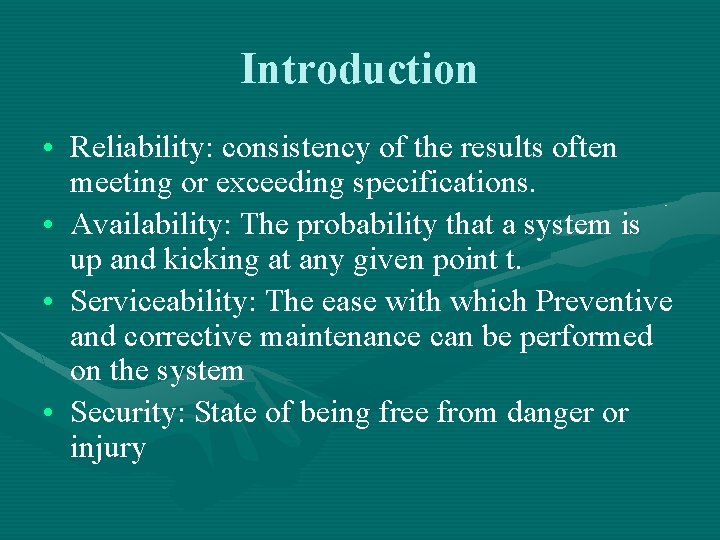 Introduction

• Reliability: consistency of the results often meeting or exceeding specifications.
• Availability: The probability that a system is up and kicking at any given point t.
• Serviceability: The ease with which Preventive and corrective maintenance can be performed on the system
• Security: State of being free from danger or injury